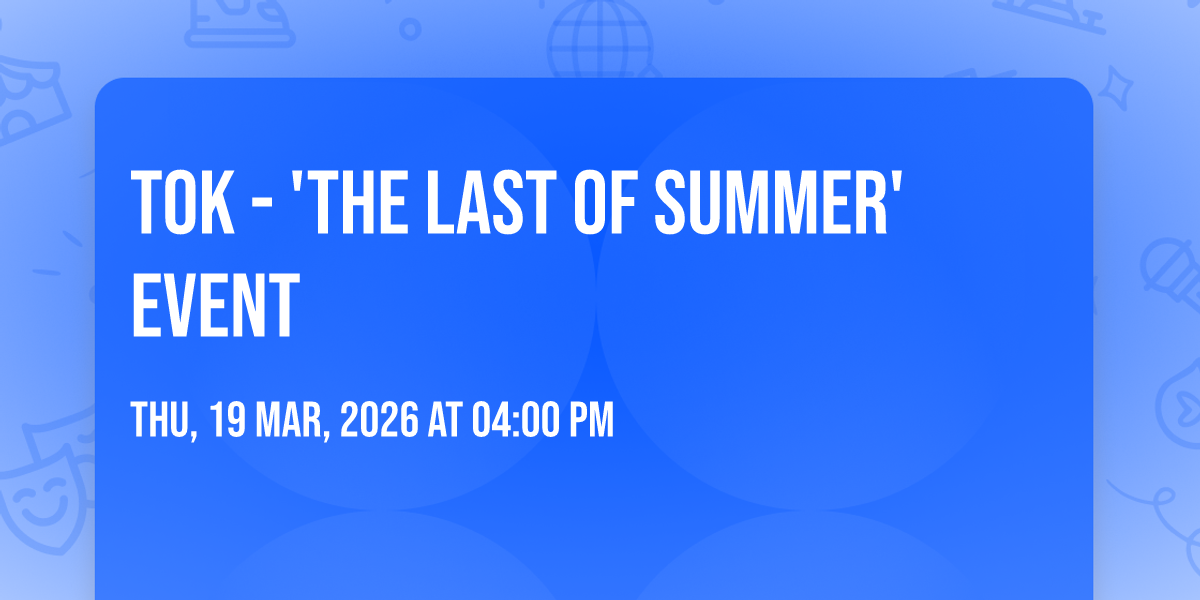 TOK - 'THE LAST OF SUMMER' EVENT

THU, 19 MAR, 2026 AT 04:00 PM